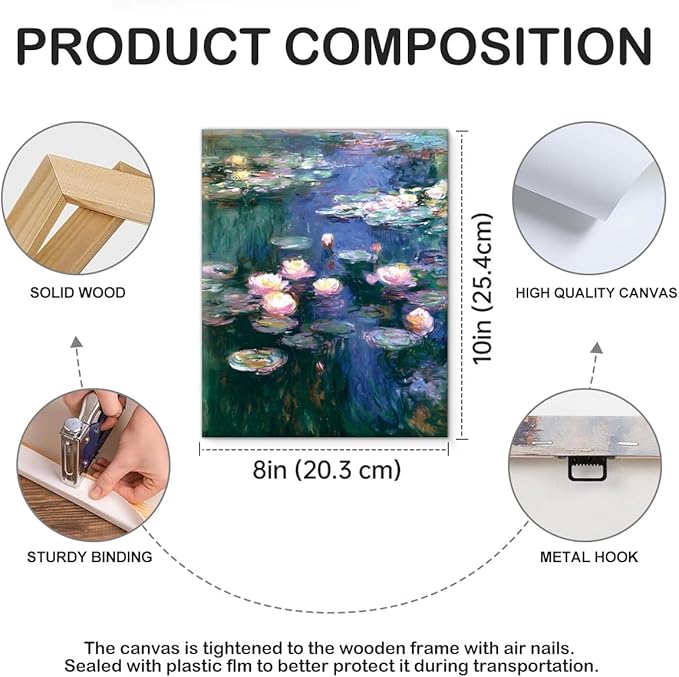 PRODUCT COMPOSITION

SOLID WOOD

10in (25.4cm)

HIGH QUALITY CANVAS

8in (20.3 cm)

STURDY BINDING

METAL HOOK

The canvas is tightened to the wooden frame with air nails.
Sealed with plastic flm to better protect it during transportation.